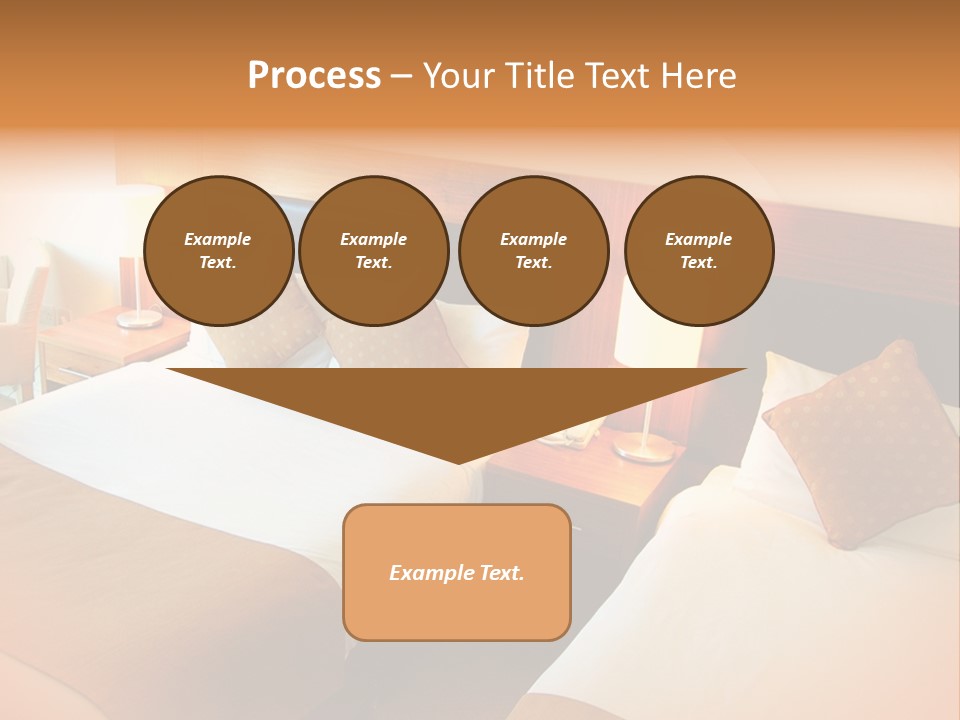 Process – Your Title Text Here

Example Text.

Example Text.

Example Text.

Example Text.

Example Text.